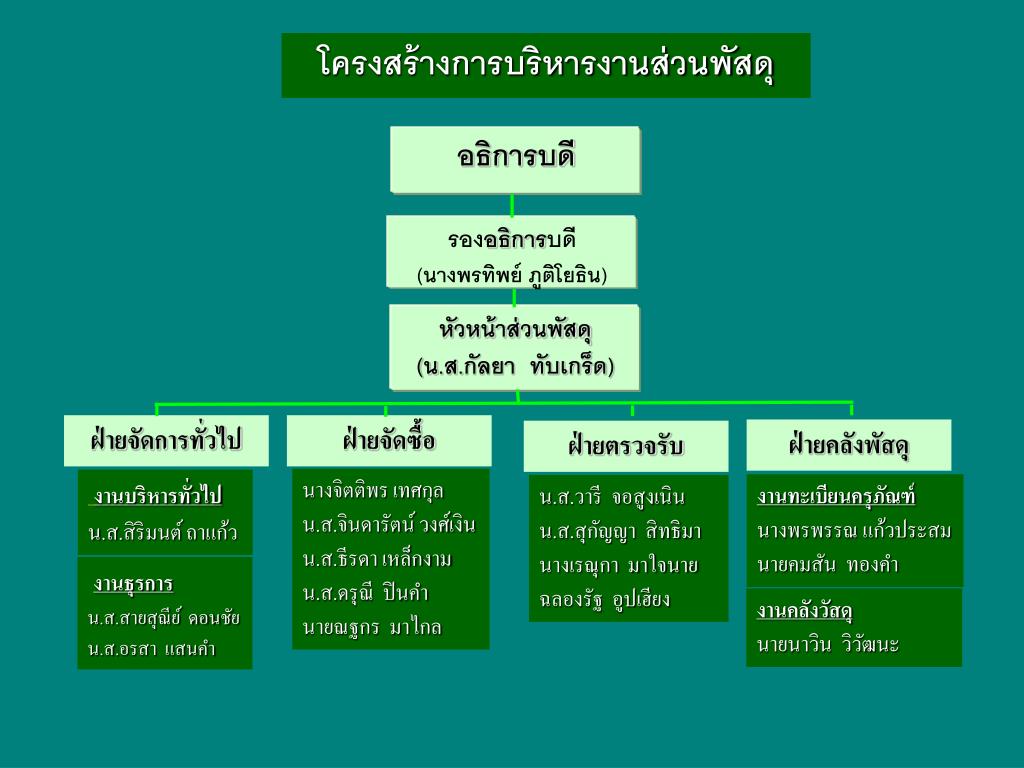 โครงสร้างการบริหารงานส่วนพัสดุ

อธิการบดี

รองอธิการบดี
(นางพรทิพย์ ภูติโยธิน)

หัวหน้าส่วนพัสดุ
(น.ส.กัลยา ทับเกร็ด)

ฝ่ายจัดการทั่วไป

งานบริหารทั่วไป
น.ส.สิริมนต์ ถาแก้ว

งานธุรการ
น.ส.สายสุณีย์ คอนชัย
น.ส.อรสา แสนคำ

ฝ่ายจัดซื้อ

นางจิตติพร เทศกุล
น.ส.จินดารัตน์ วงศ์เงิน
น.ส.ธีรดา เหล็กงาม
น.ส.ดรุณี ปินคำ
นายณฐกร มาไกล

ฝ่ายตรวจรับ

น.ส.วารี จอสูงเนิน
น.ส.สุกัญญา สิทธิมา
นางเรณุกา มาใจนาย
ฉลองรัฐ อูปเสียง

ฝ่ายคลังพัสดุ

งานทะเบียนครุภัณฑ์
นางพรพรรณ แก้วประสม
นายคมสัน ทองคำ

งานคลังวัสดุ
นายนาวิน วิวัฒนะ